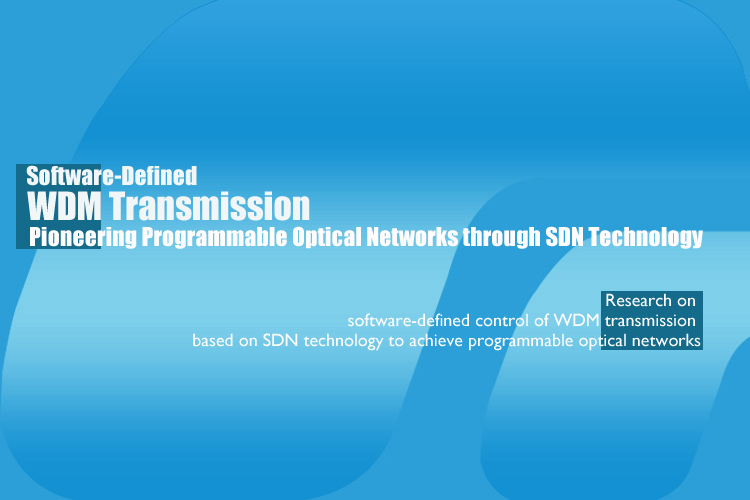 Software-Defined
WDM Transmission
Pioneering Programmable Optical Networks through SDN Technology

Research on
software-defined control of WDM transmission
based on SDN technology to achieve programmable optical networks